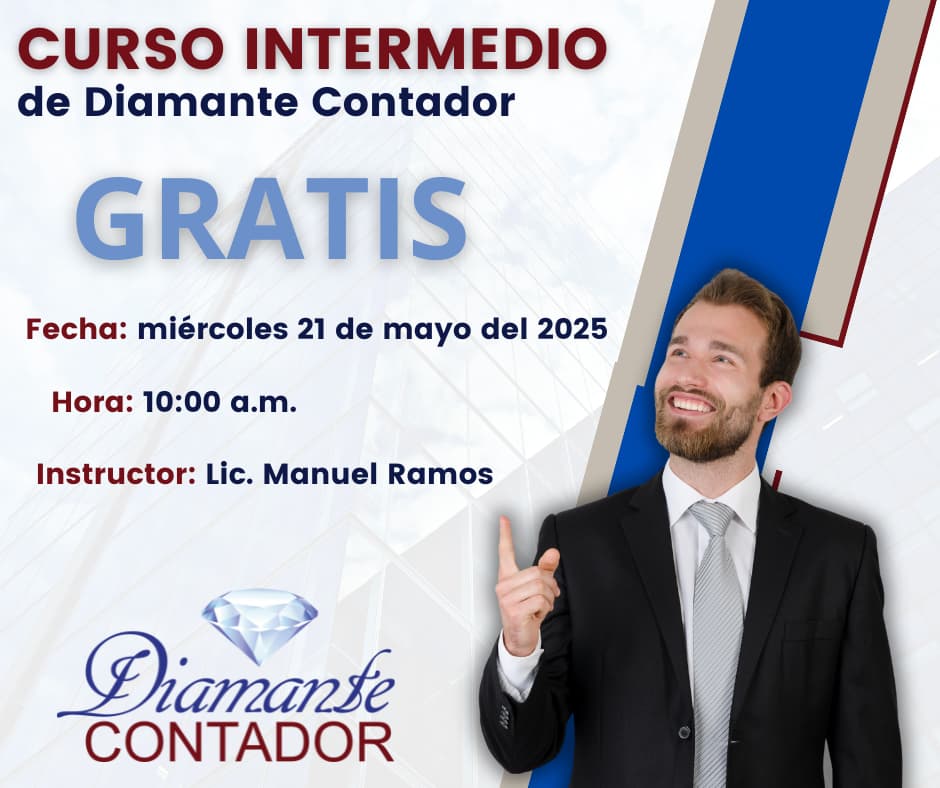 CURSO INTERMEDIO
de Diamante Contador

GRATIS

Fecha: miércoles 21 de mayo del 2025

Hora: 10:00 a.m.

Instructor: Lic. Manuel Ramos

Diamante
CONTADOR